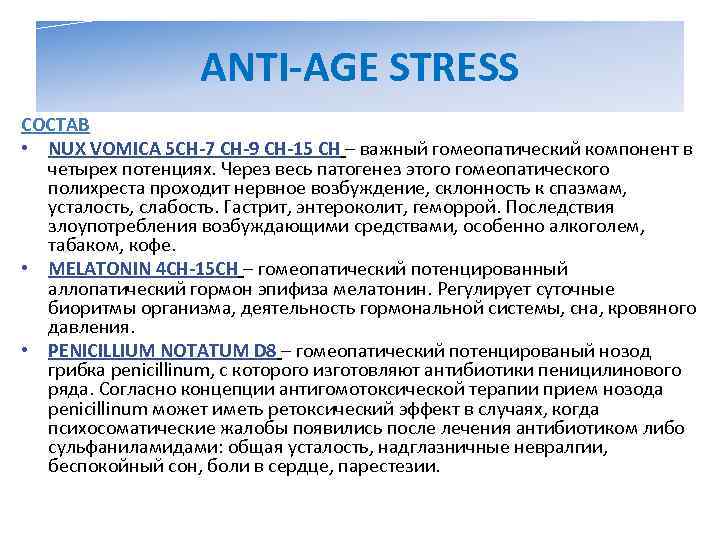 ANTI-AGE STRESS

СОСТАВ

• NUX VOMICA 5CH-7 CH-9 CH-15 CH – важный гомеопатический компонент в четырех потенциях. Через весь патогенез этого гомеопатического полихреста проходит нервное возбуждение, склонность к спазмам, усталость, слабость. Гастрит, энтероколит, геморрой. Последствия злоупотребления возбуждающими средствами, особенно алкоголем, табаком, кофе.

• MELATONIN 4CH-15CH – гомеопатический потенцированный аллопатический гормон эпифиза мелатонин. Регулирует суточные биоритмы организма, деятельность гормональной системы, сна, кровяного давления.

• PENICILLIUM NOTATUM D8 – гомеопатический потенцированый нозод грибка penicillinum, с которого изготовляют антибиотики пеницилинового ряда. Согласно концепции антигомотоксической терапии прием нозода penicillinum может иметь ретоксический эффект в случаях, когда психосоматические жалобы появились после лечения антибиотиком либо сульфаниламидами: общая усталость, надглазничные невралгии, беспокойный сон, боли в сердце, парестезии.